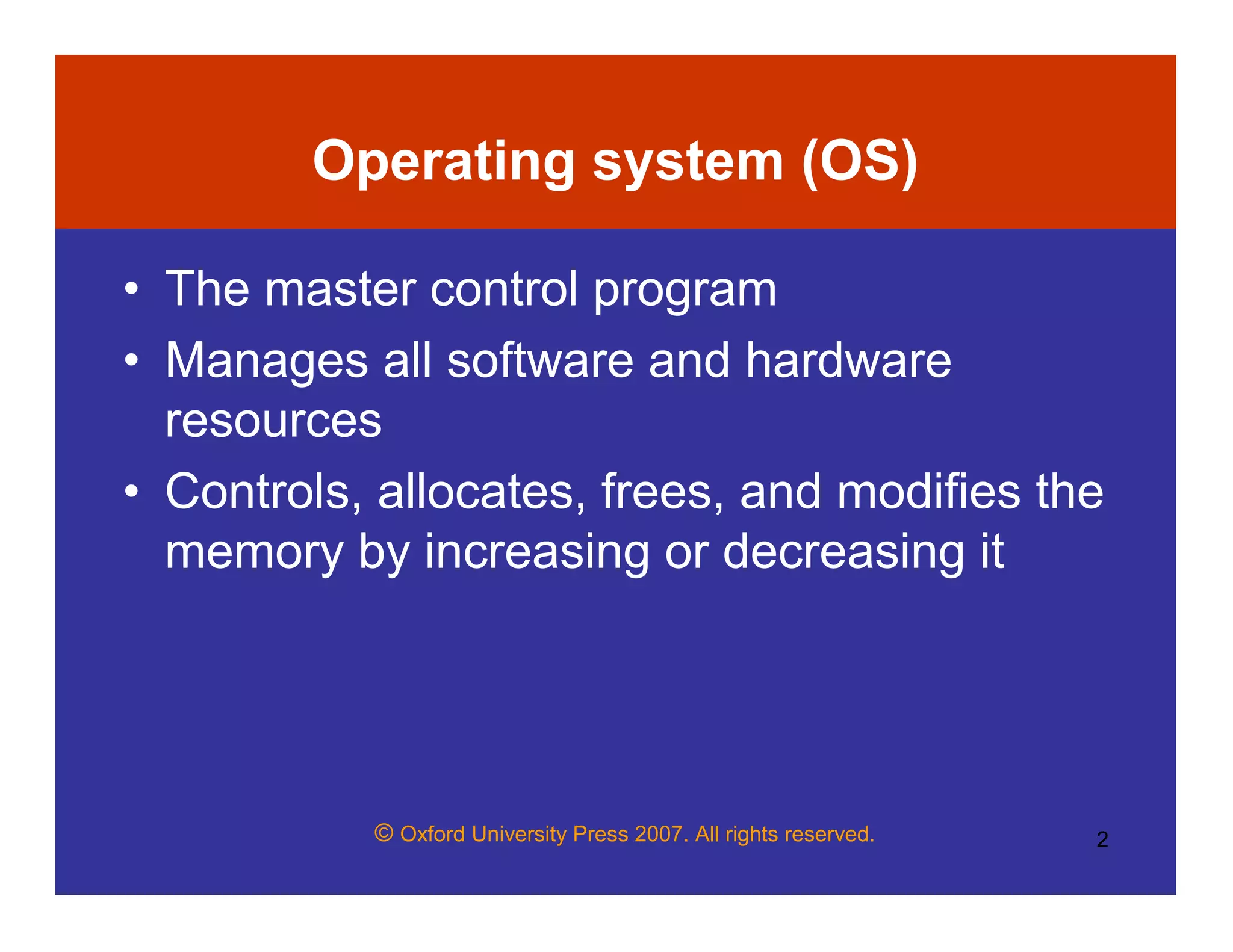 Operating system (OS)

• The master control program
• Manages all software and hardware resources
• Controls, allocates, frees, and modifies the memory by increasing or decreasing it

© Oxford University Press 2007. All rights reserved.

2